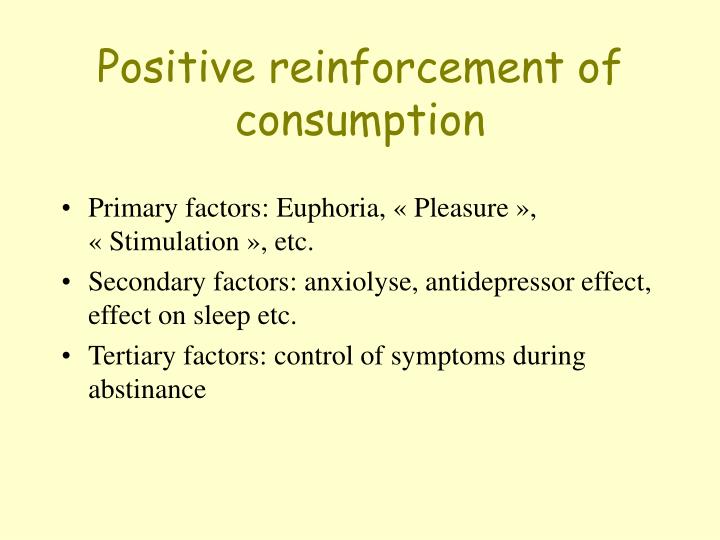 Positive reinforcement of consumption

• Primary factors: Euphoria, « Pleasure », « Stimulation », etc.

• Secondary factors: anxiolyse, antidepressor effect, effect on sleep etc.

• Tertiary factors: control of symptoms during abstinance